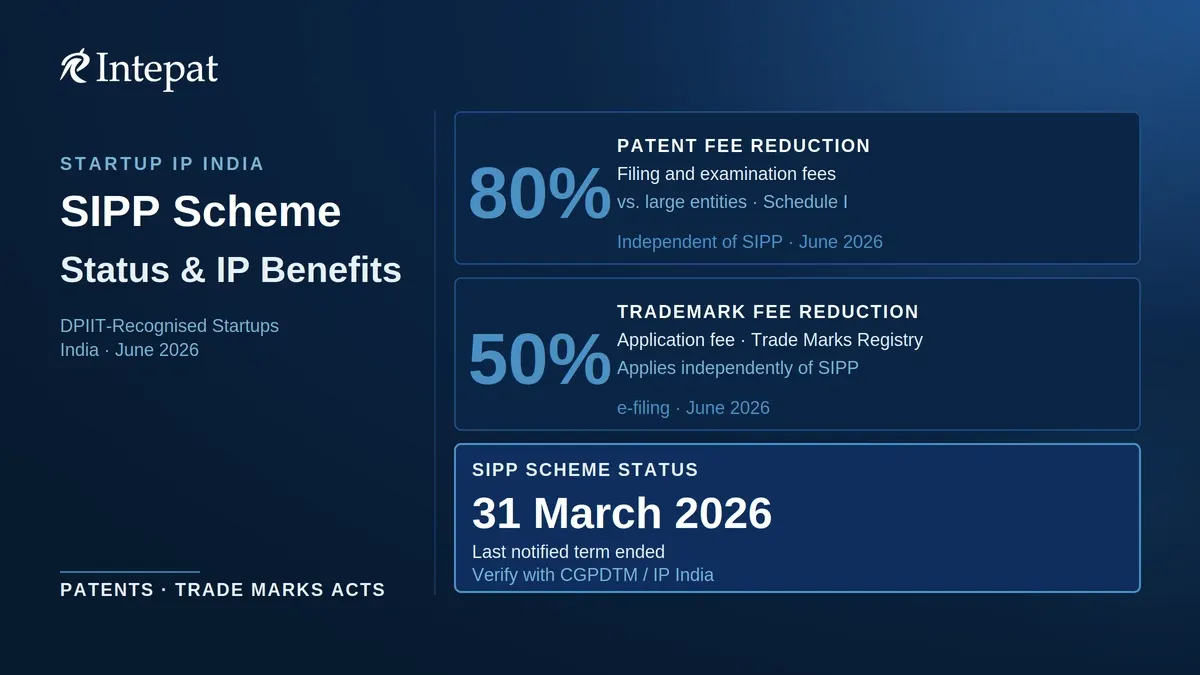 Intepat

STARTUP IP INDIA

SIPP Scheme

Status & IP Benefits

DPIIT-Recognised Startups
India · June 2026

PATENTS · TRADE MARKS ACTS

80%

PATENT FEE REDUCTION

Filing and examination fees
vs. large entities · Schedule I

Independent of SIPP · June 2026

50%

TRADEMARK FEE REDUCTION

Application fee · Trade Marks Registry
Applies independently of SIPP

e-filing · June 2026

SIPP SCHEME STATUS

31 March 2026

Last notified term ended
Verify with CGPDTM / IP India